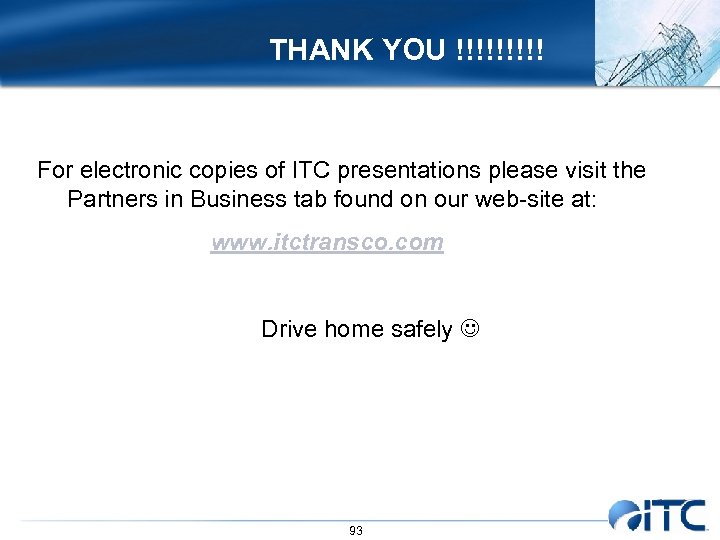 THANK YOU !!!!!!!!!

For electronic copies of ITC presentations please visit the Partners in Business tab found on our web-site at:

www.itctransco.com

Drive home safely ☺

93

ITC